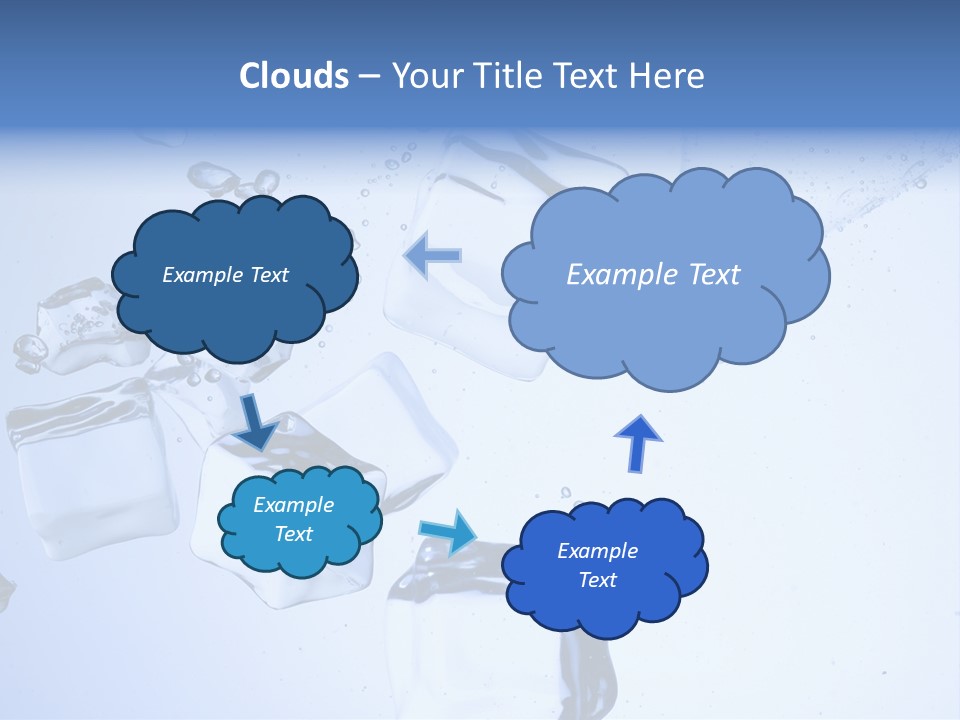 Clouds – Your Title Text Here

Example Text

Example Text

Example Text

Example Text